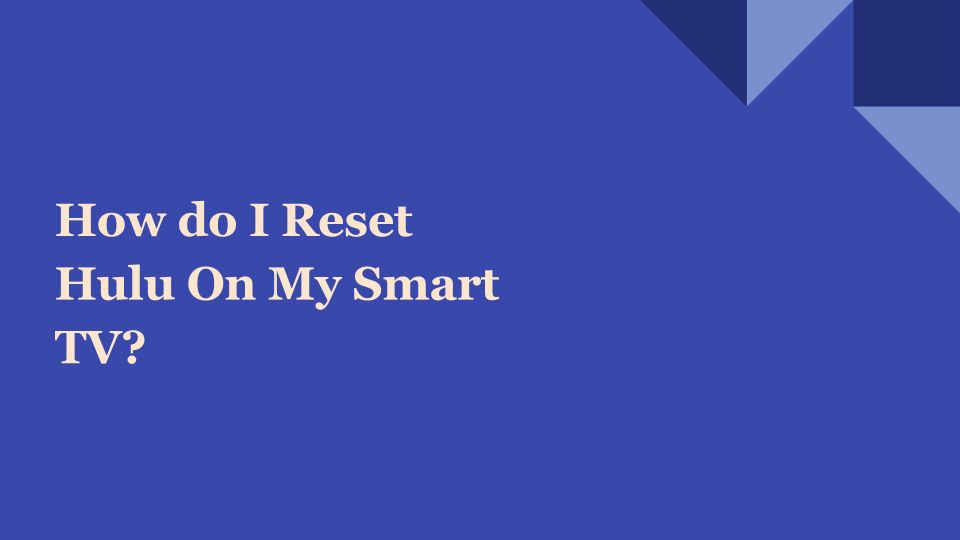 How do I Reset Hulu On My Smart TV?